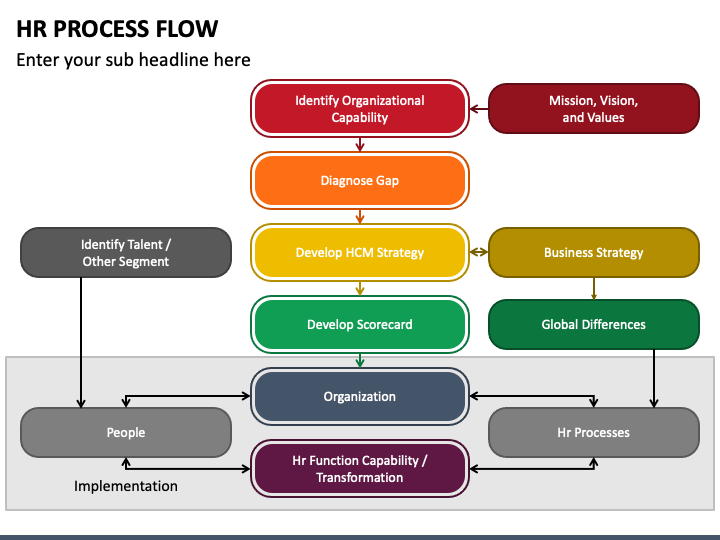 HR PROCESS FLOW

Enter your sub headline here

Identify Organizational Capability

Mission, Vision, and Values

Diagnose Gap

Identify Talent / Other Segment

Develop HCM Strategy

Business Strategy

Develop Scorecard

Global Differences

Organization

People

Hr Processes

Hr Function Capability / Transformation

Implementation